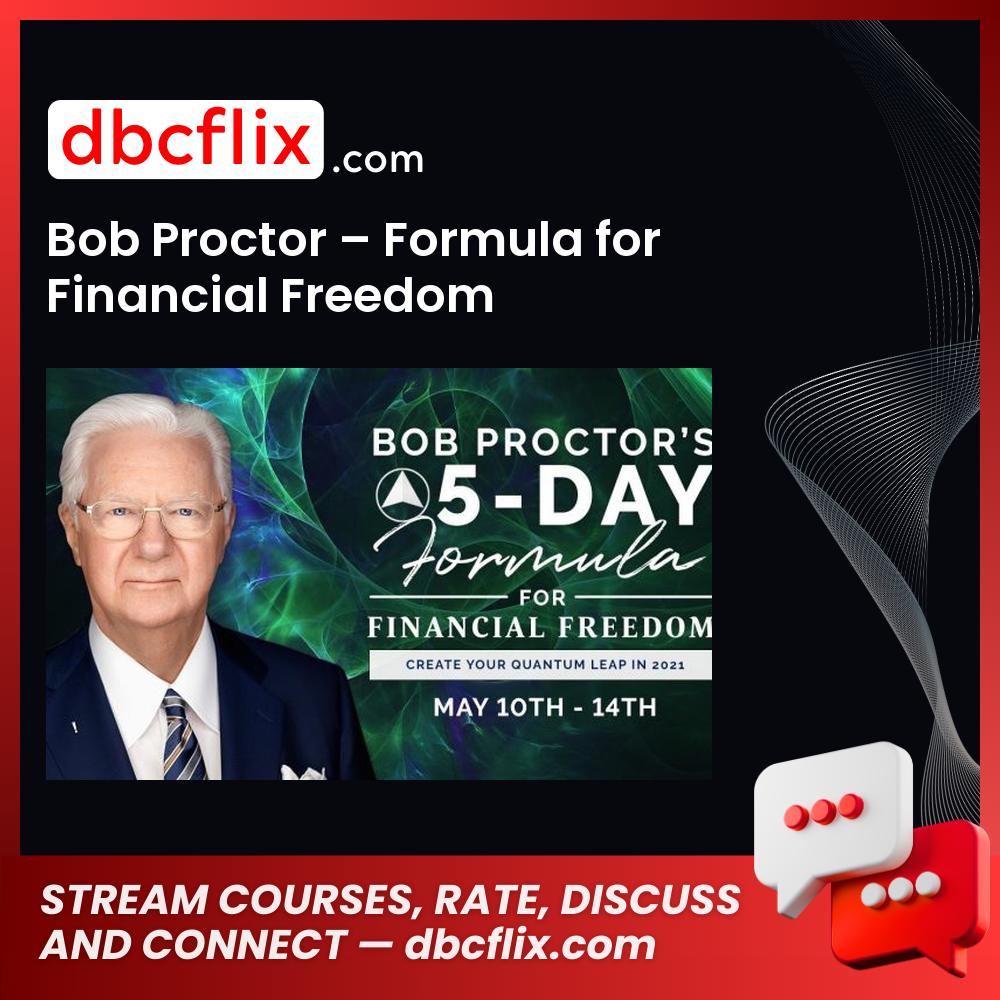 dbcflix.com

Bob Proctor – Formula for Financial Freedom

BOB PROCTOR'S 5-DAY Formula FOR FINANCIAL FREEDOM

CREATE YOUR QUANTUM LEAP IN 2021

MAY 10TH - 14TH

STREAM COURSES, RATE, DISCUSS AND CONNECT — dbcflix.com